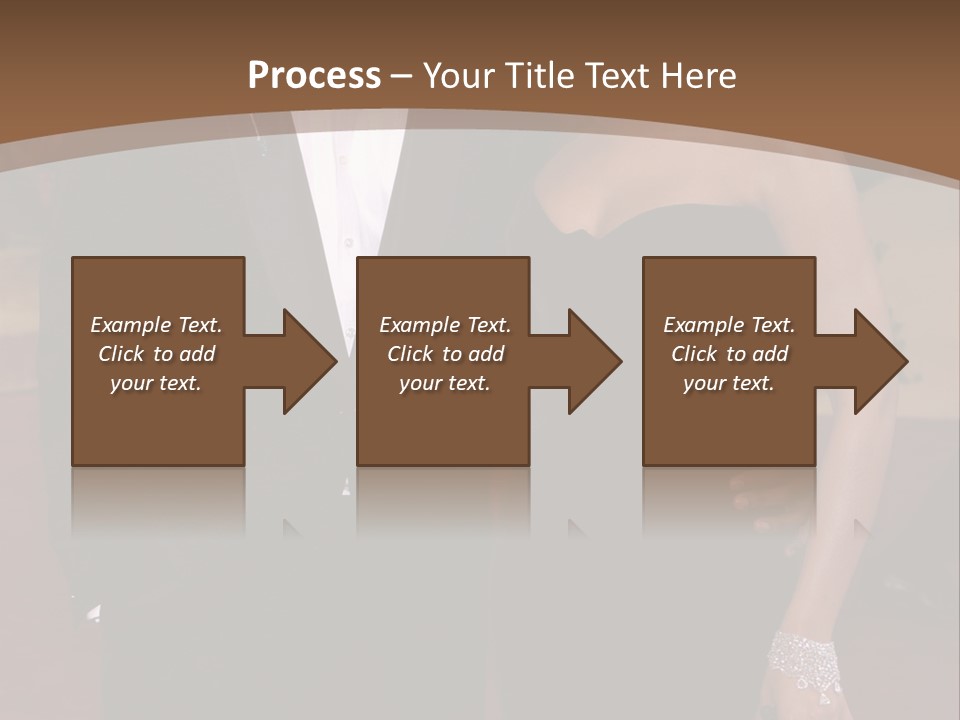 Process – Your Title Text Here

Example Text. Click to add your text.

Example Text. Click to add your text.

Example Text. Click to add your text.